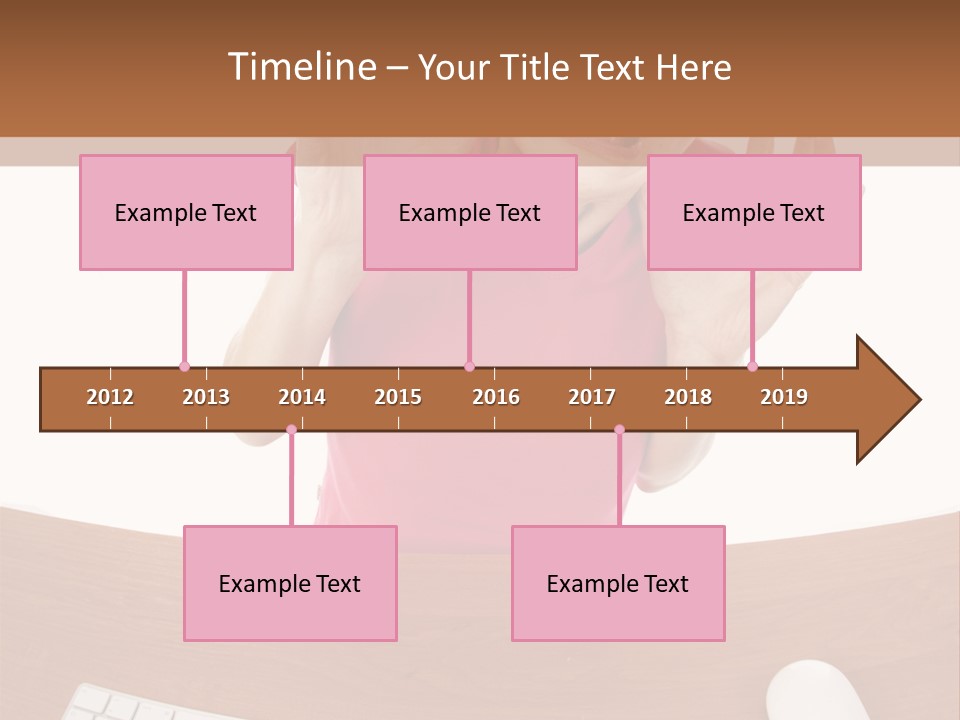 Timeline – Your Title Text Here

Example Text

Example Text

Example Text

2012 2013 2014 2015 2016 2017 2018 2019

Example Text

Example Text